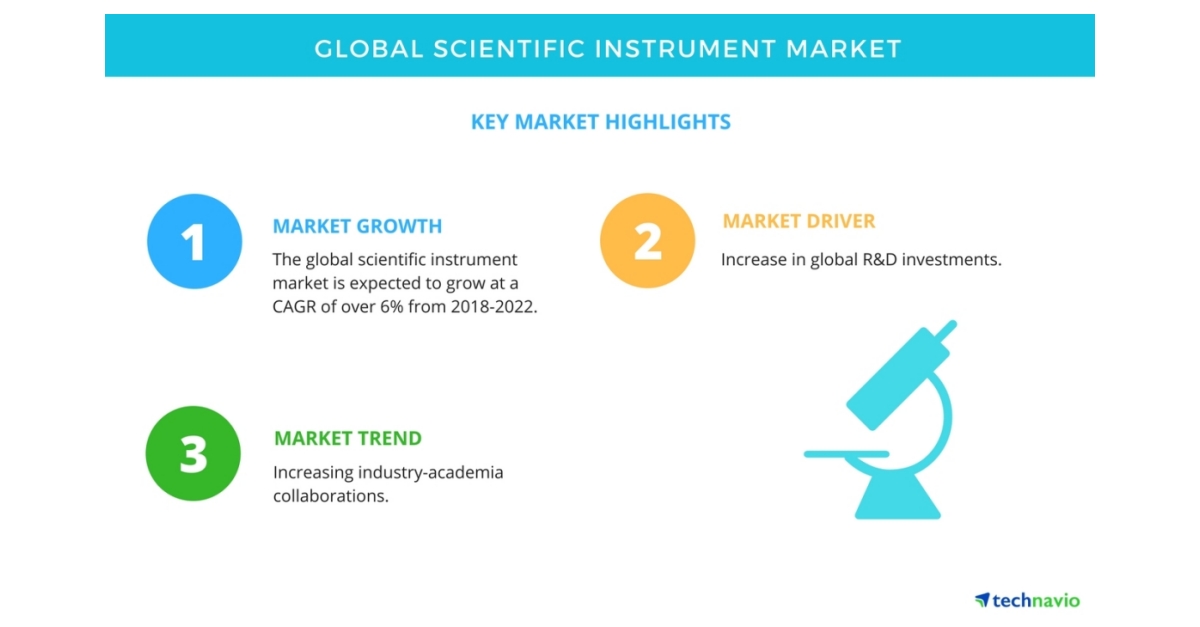 GLOBAL SCIENTIFIC INSTRUMENT MARKET

KEY MARKET HIGHLIGHTS

1

MARKET GROWTH

The global scientific instrument market is expected to grow at a CAGR of over 6% from 2018-2022.

2

MARKET DRIVER

Increase in global R&D investments.

3

MARKET TREND

Increasing industry-academia collaborations.

technavio